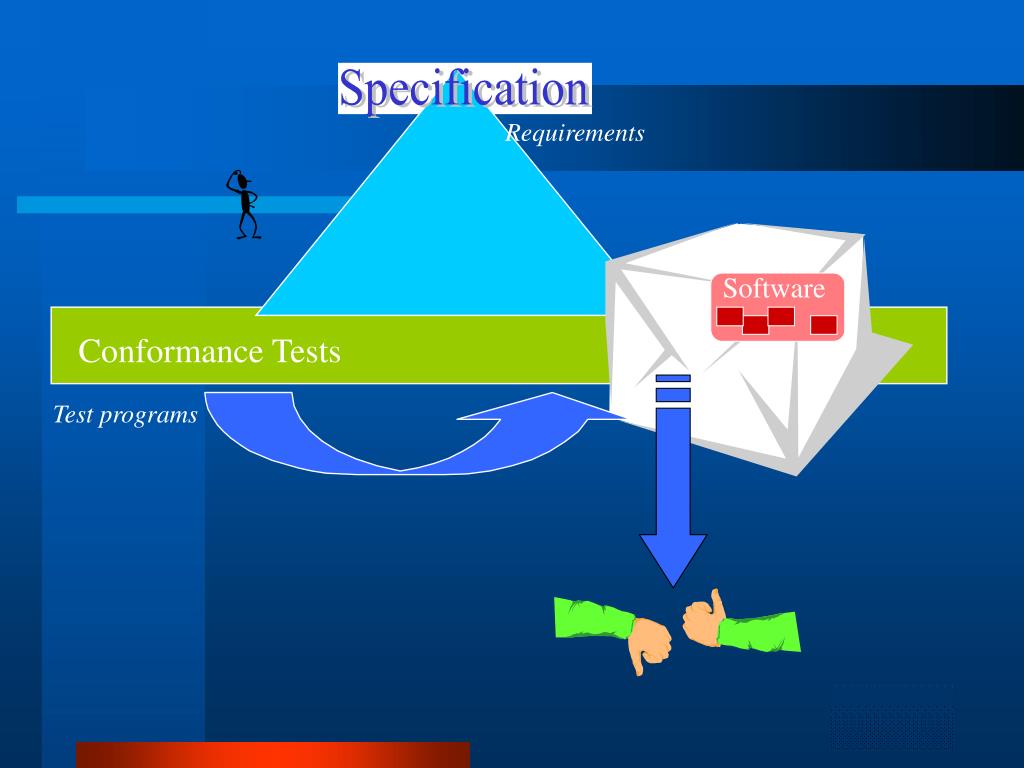 Specification

Requirements

Software

Conformance Tests

Test programs